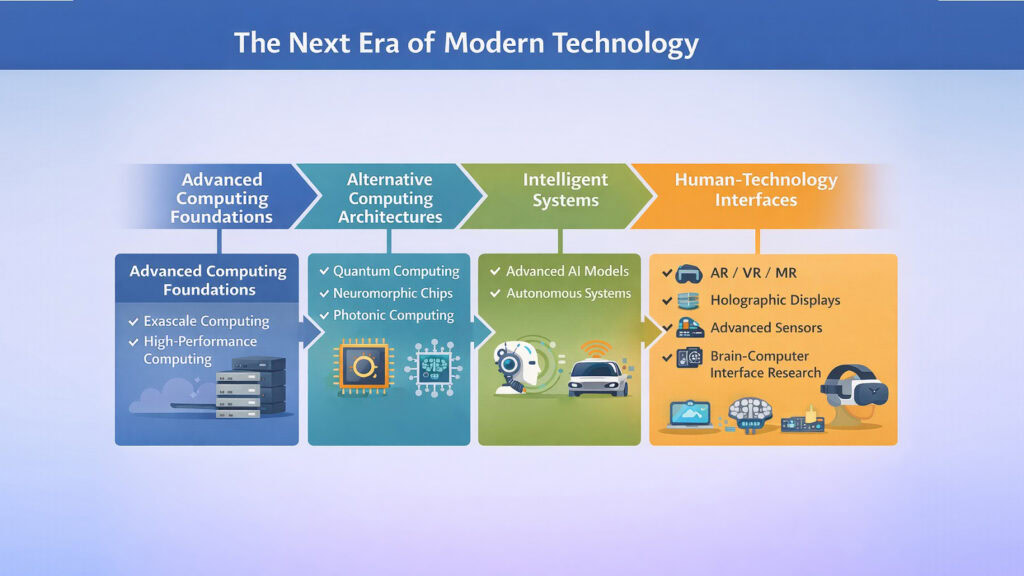 The Next Era of Modern Technology

Advanced Computing Foundations

Alternative Computing Architectures

Intelligent Systems

Human-Technology Interfaces

Advanced Computing Foundations

✓ Exascale Computing
✓ High-Performance Computing

✓ Quantum Computing
✓ Neuromorphic Chips
✓ Photonic Computing

✓ Advanced AI Models
✓ Autonomous Systems

✓ AR / VR / MR
✓ Holographic Displays
✓ Advanced Sensors
✓ Brain-Computer Interface Research